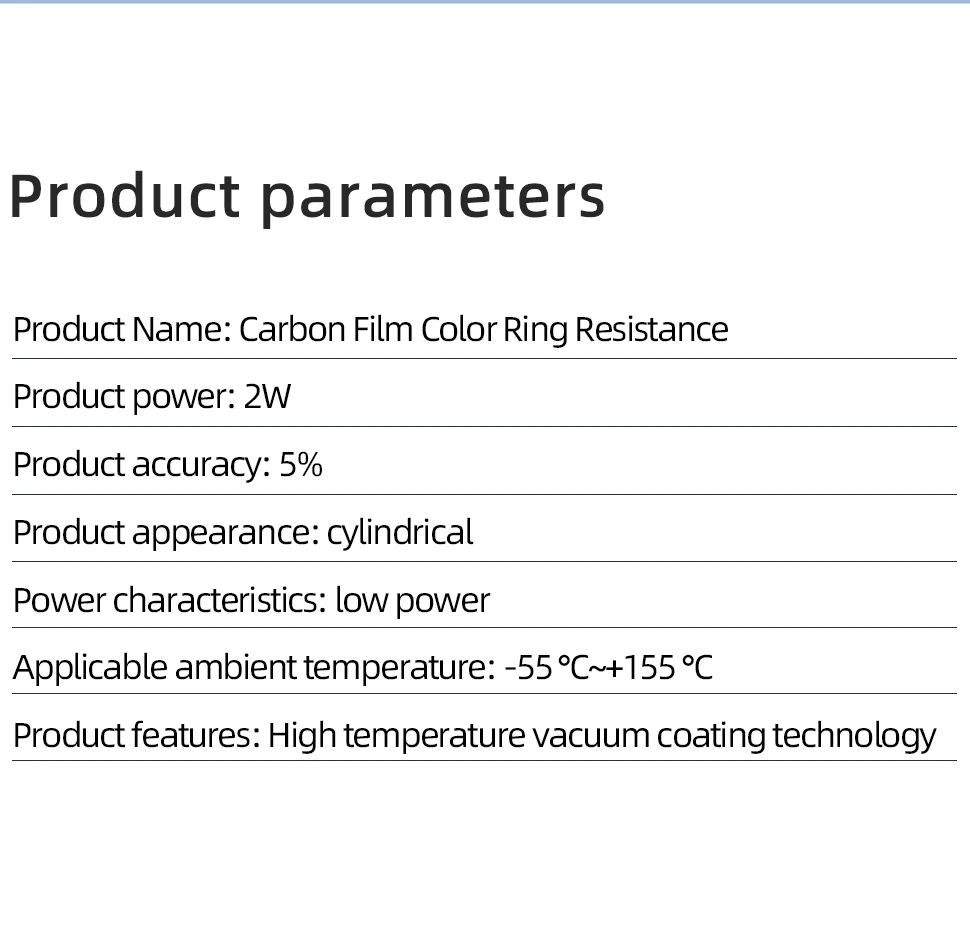 Product parameters

Product Name: Carbon Film Color Ring Resistance

Product power: 2W

Product accuracy: 5%

Product appearance: cylindrical

Power characteristics: low power

Applicable ambient temperature: -55 °C~+155 °C

Product features: High temperature vacuum coating technology